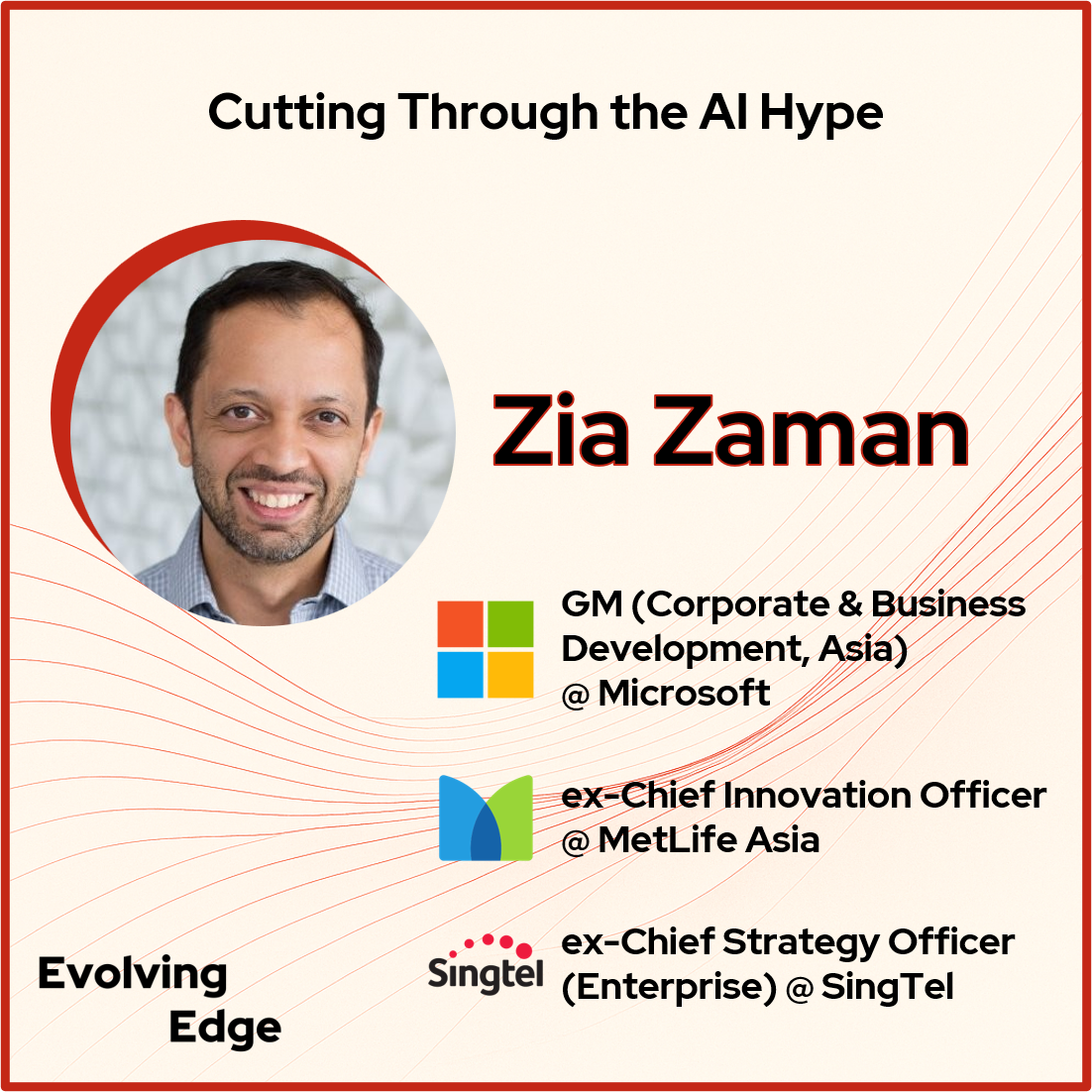 Cutting Through the AI Hype

Zia Zaman

GM (Corporate & Business Development, Asia) @ Microsoft

ex-Chief Innovation Officer @ MetLife Asia

Singtel

ex-Chief Strategy Officer (Enterprise) @ SingTel

Evolving Edge